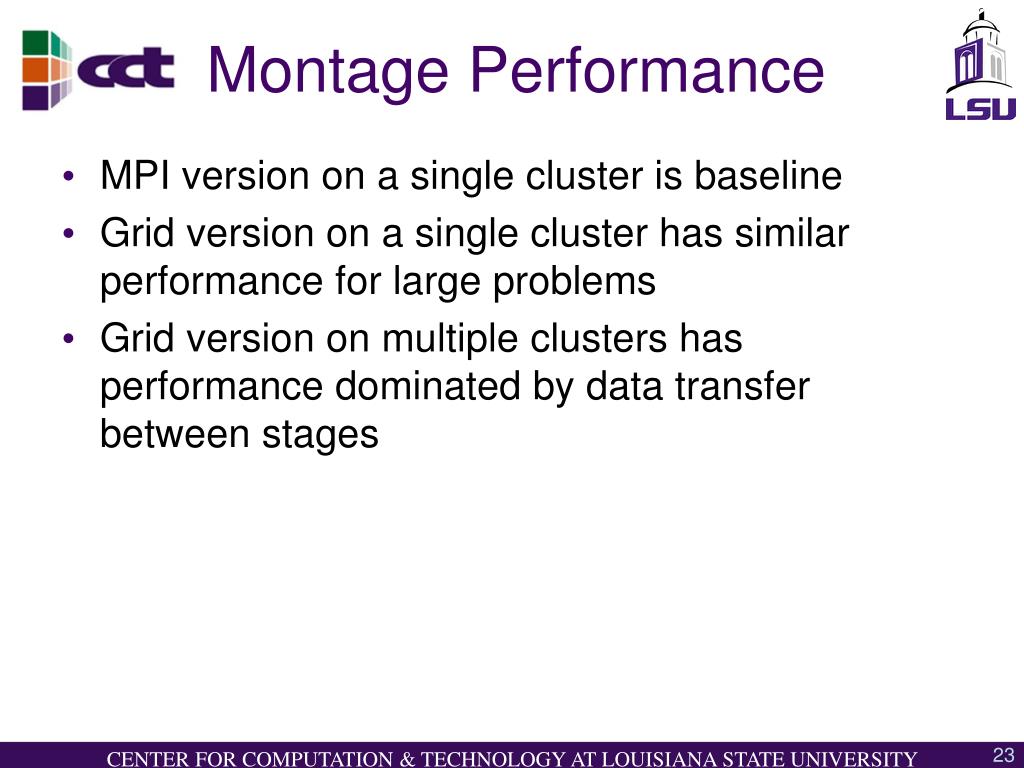 cct

Montage Performance

LSU

• MPI version on a single cluster is baseline
• Grid version on a single cluster has similar performance for large problems
• Grid version on multiple clusters has performance dominated by data transfer between stages

CENTER FOR COMPUTATION & TECHNOLOGY AT LOUISIANA STATE UNIVERSITY

23